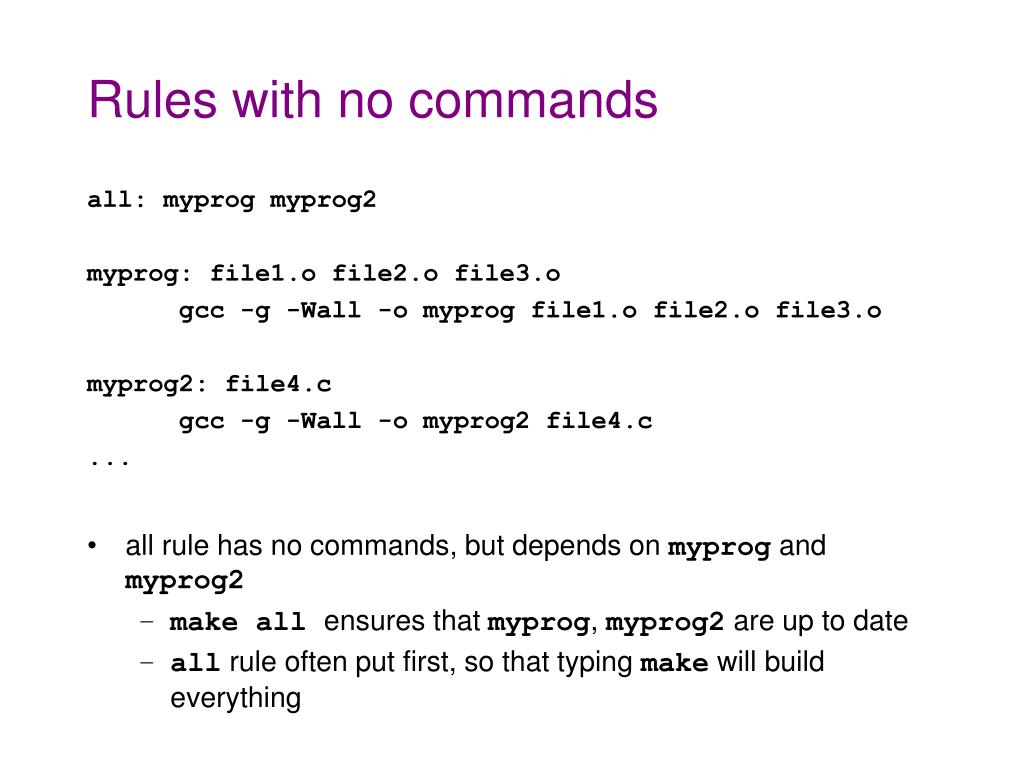 Rules with no commands

all: myprog myprog2

myprog: file1.o file2.o file3.o
gcc -g -Wall -o myprog file1.o file2.o file3.o

myprog2: file4.c
gcc -g -Wall -o myprog2 file4.c
...

• all rule has no commands, but depends on myprog and myprog2
– make all ensures that myprog, myprog2 are up to date
– all rule often put first, so that typing make will build everything